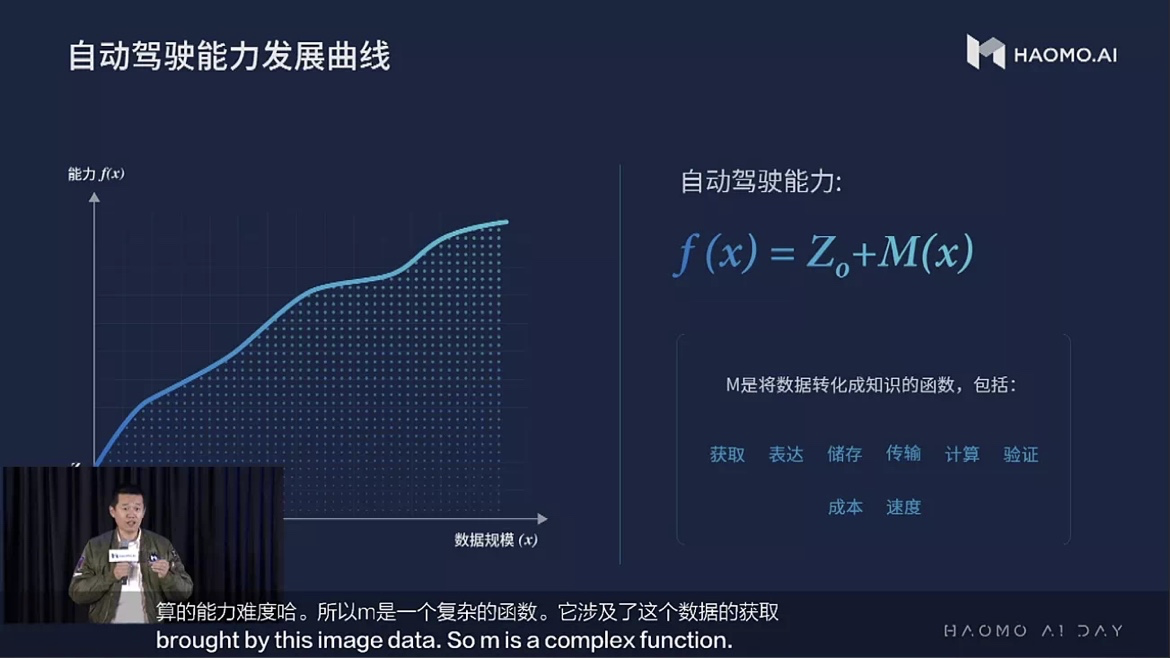 自动驾驶能力发展曲线

HAOMO.AI

能力 $f(x)$

数据规模 $(x)$

自动驾驶能力:

$f(x) = Z_o + M(x)$

M是将数据转化成知识的函数，包括：

获取 表达 储存 传输 计算 验证

成本 速度

算的能力难度哈。所以m是一个复杂的函数。它涉及了这个数据的获取
brought by this image data. So m is a complex function.

HAOMO AI DAY